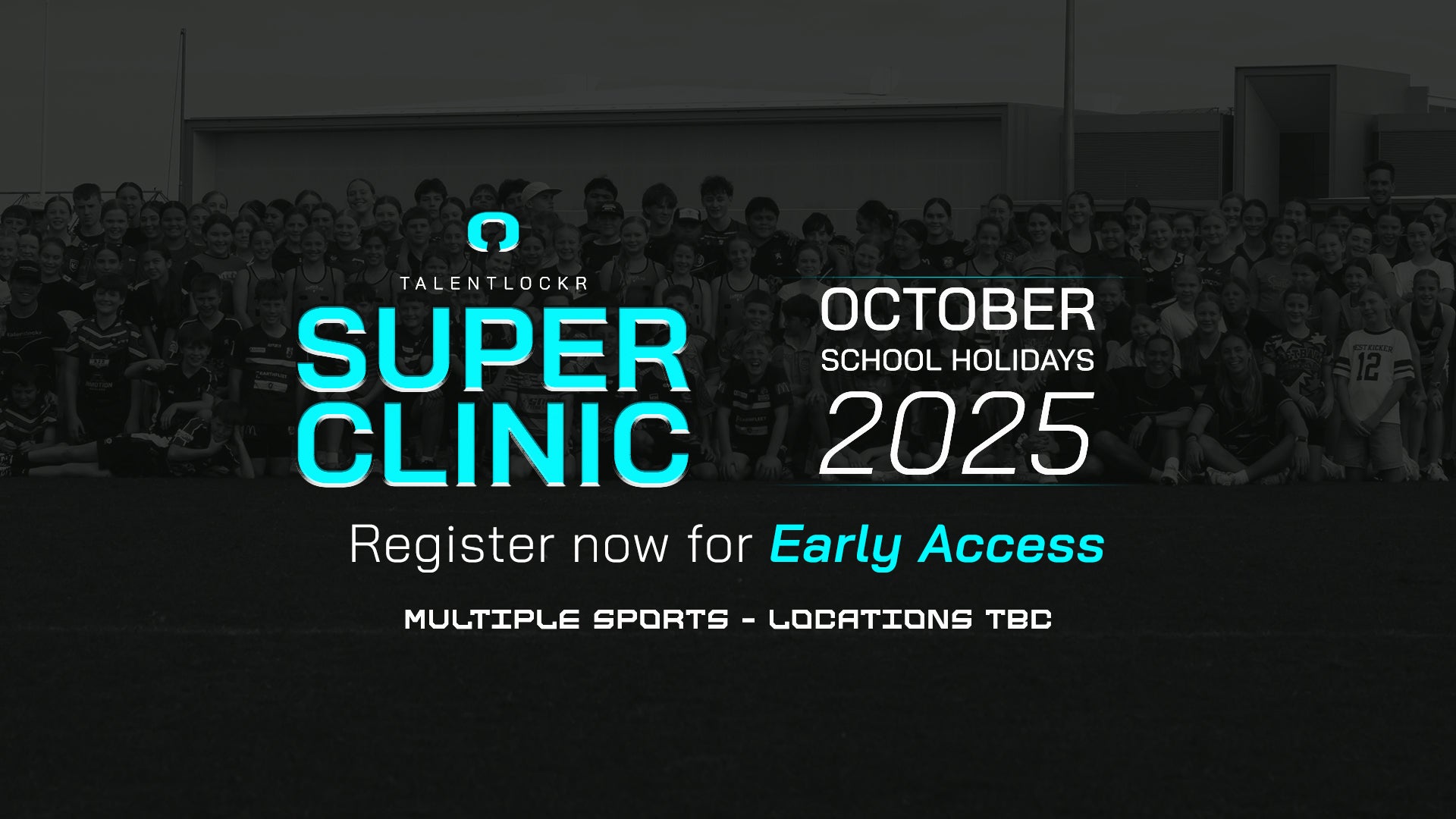 TALENTLOCKR
SUPER CLINIC

OCTOBER
SCHOOL HOLIDAYS
2025

Register now for Early Access

MULTIPLE SPORTS - LOCATIONS TBC